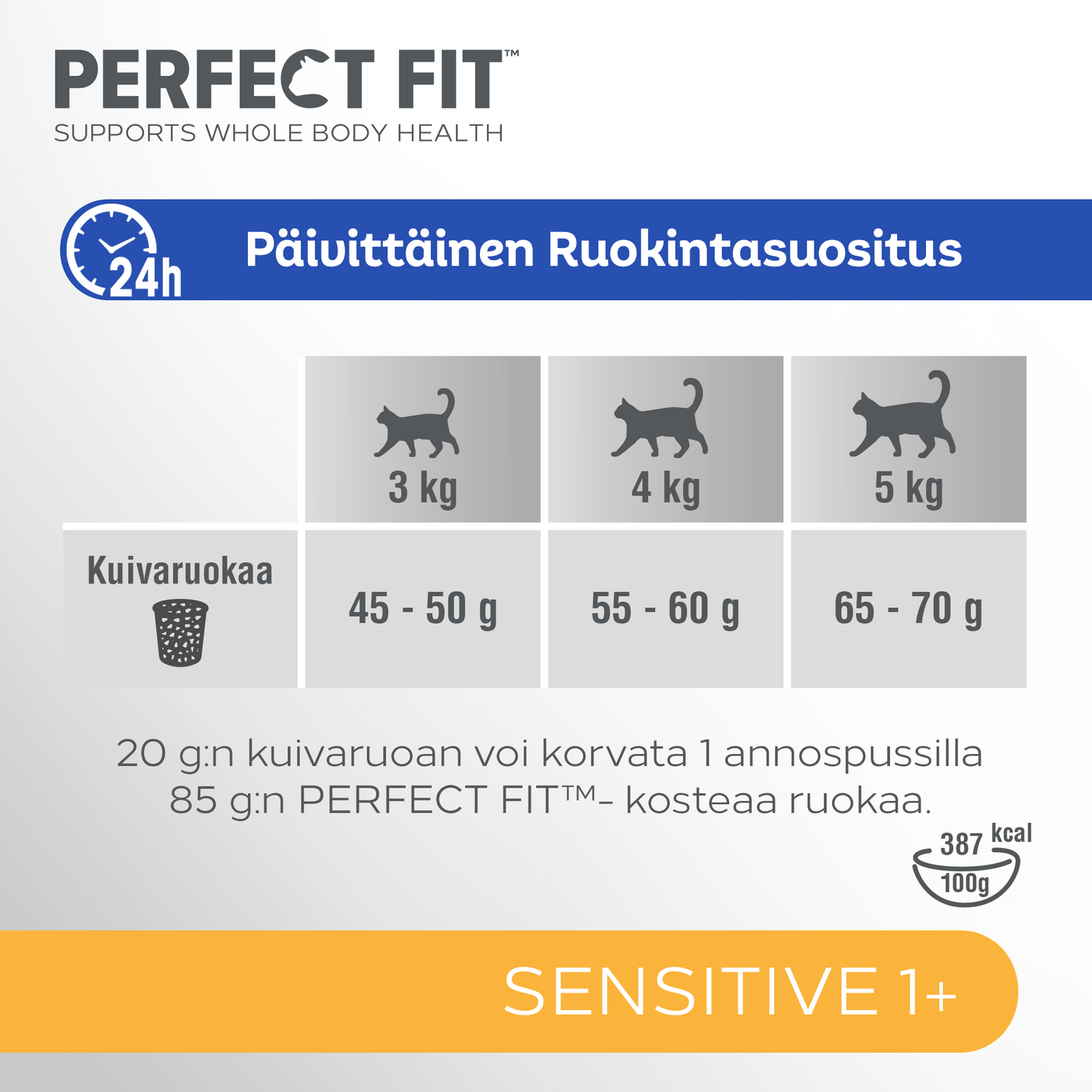 PERFECT FIT™
SUPPORTS WHOLE BODY HEALTH

24h Päivittäinen Ruokintasuositus

| | 3 kg | 4 kg | 5 kg |
|---|---|---|---|
| Kuivaruokaa | 45 - 50 g | 55 - 60 g | 65 - 70 g |

20 g:n kuivaruoan voi korvata 1 annospussilla 85 g:n PERFECT FIT™- kosteaa ruokaa.

387 kcal
100g

SENSITIVE 1+